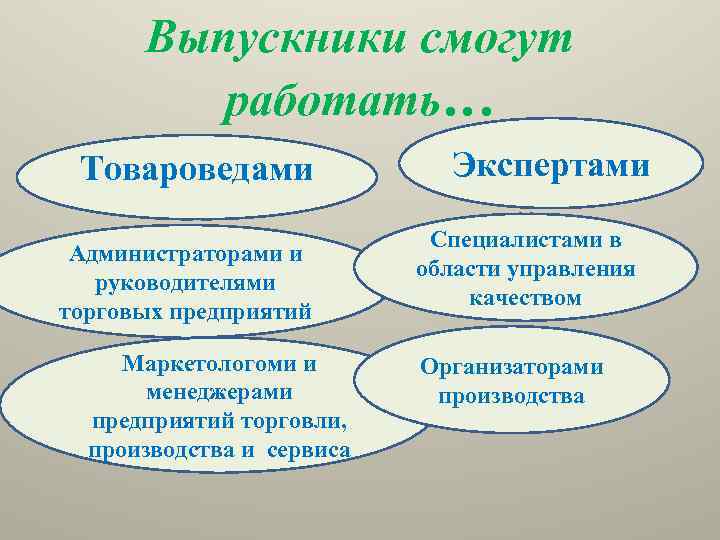 Выпускники смогут работать…

Товароведами

Экспертами

Администраторами и руководителями торговых предприятий

Специалистами в области управления качеством

Маркетологоми и менеджерами предприятий торговли, производства и сервиса

Организаторами производства